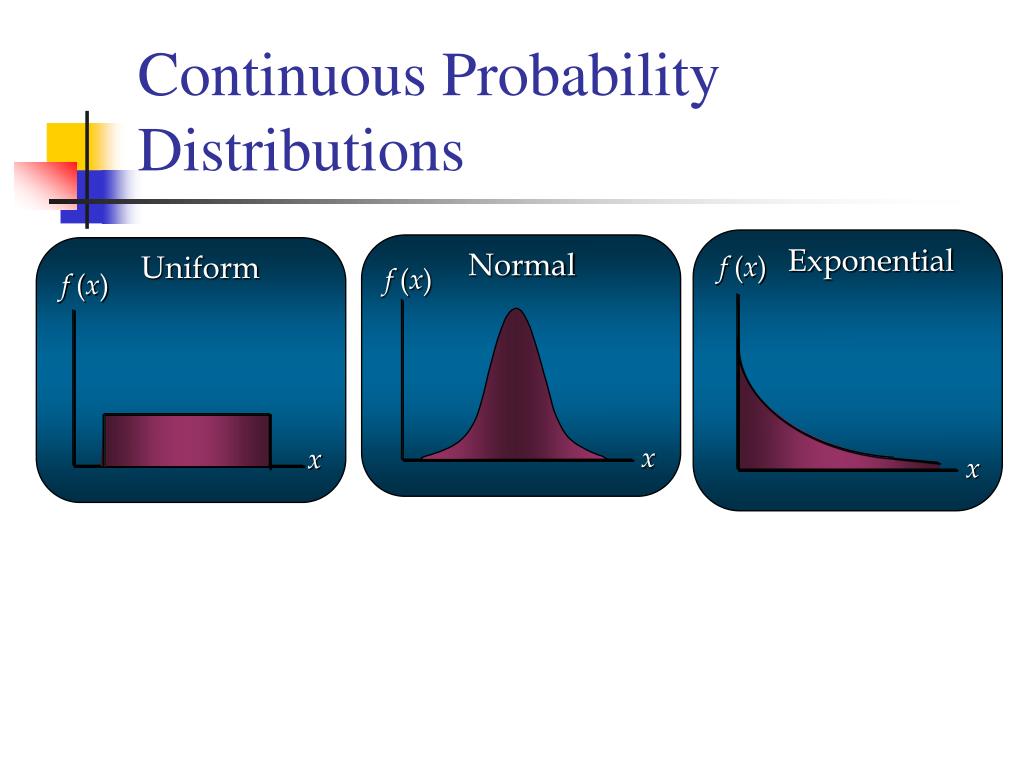 Continuous Probability Distributions

Uniform
$f(x)$
$x$

Normal
$f(x)$
$x$

Exponential
$f(x)$
$x$